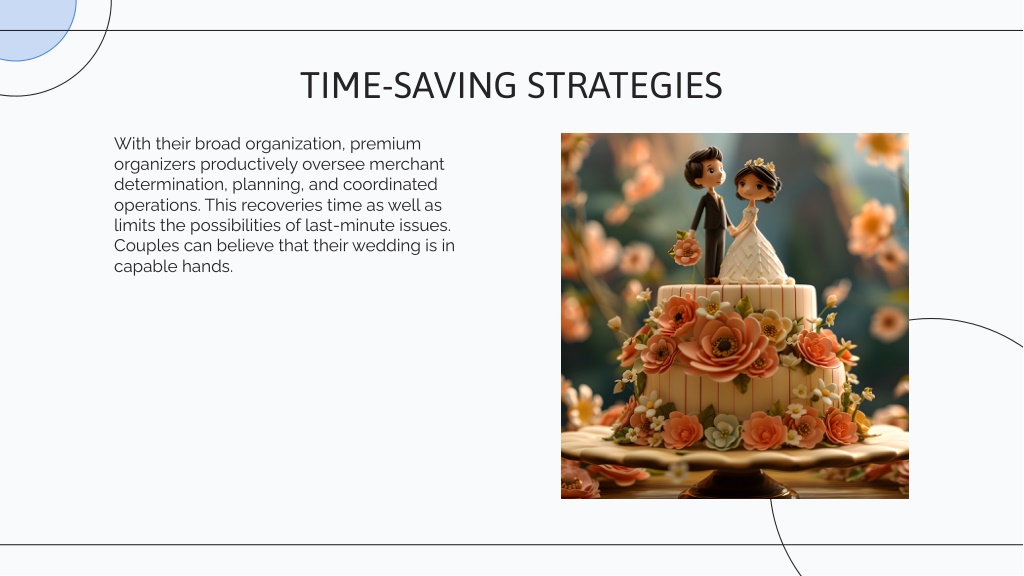 TIME-SAVING STRATEGIES

With their broad organization, premium organizers productively oversee merchant determination, planning, and coordinated operations. This recoveries time as well as limits the possibilities of last-minute issues. Couples can believe that their wedding is in capable hands.